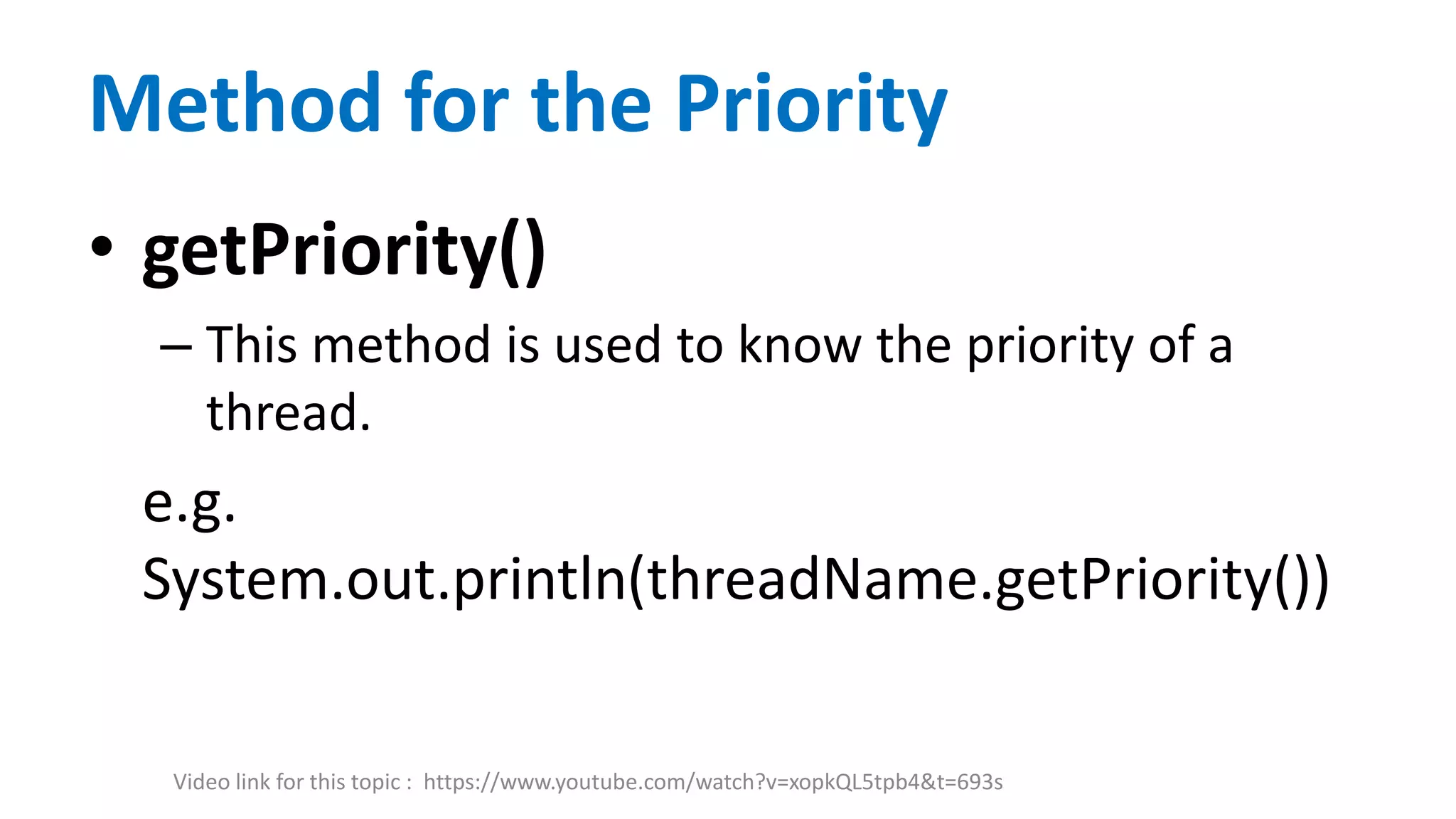 Method for the Priority

• getPriority()

– This method is used to know the priority of a thread.

e.g.
System.out.println(threadName.getPriority())

Video link for this topic : https://www.youtube.com/watch?v=xopkQL5tpb4&t=693s